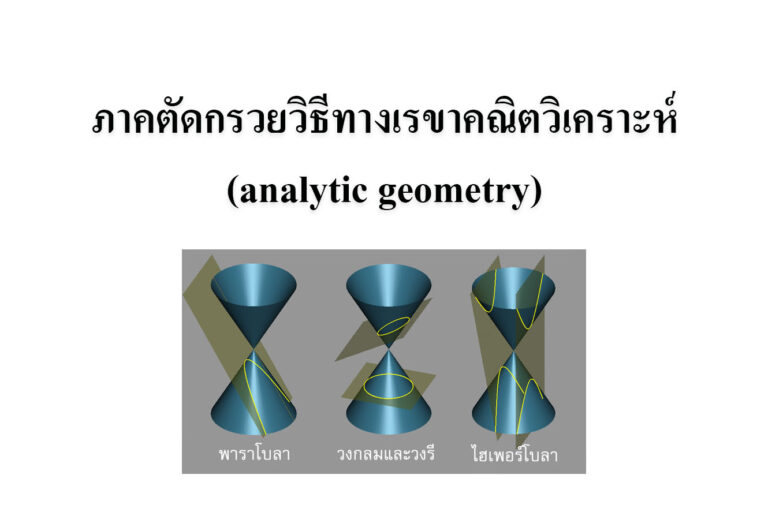 ภาคตัดกรวยวิธีทางเรขาคณิตวิเคราะห์

(analytic geometry)

พาราโบลา

วงกลมและวงรี

ไฮเพอร์โบลา